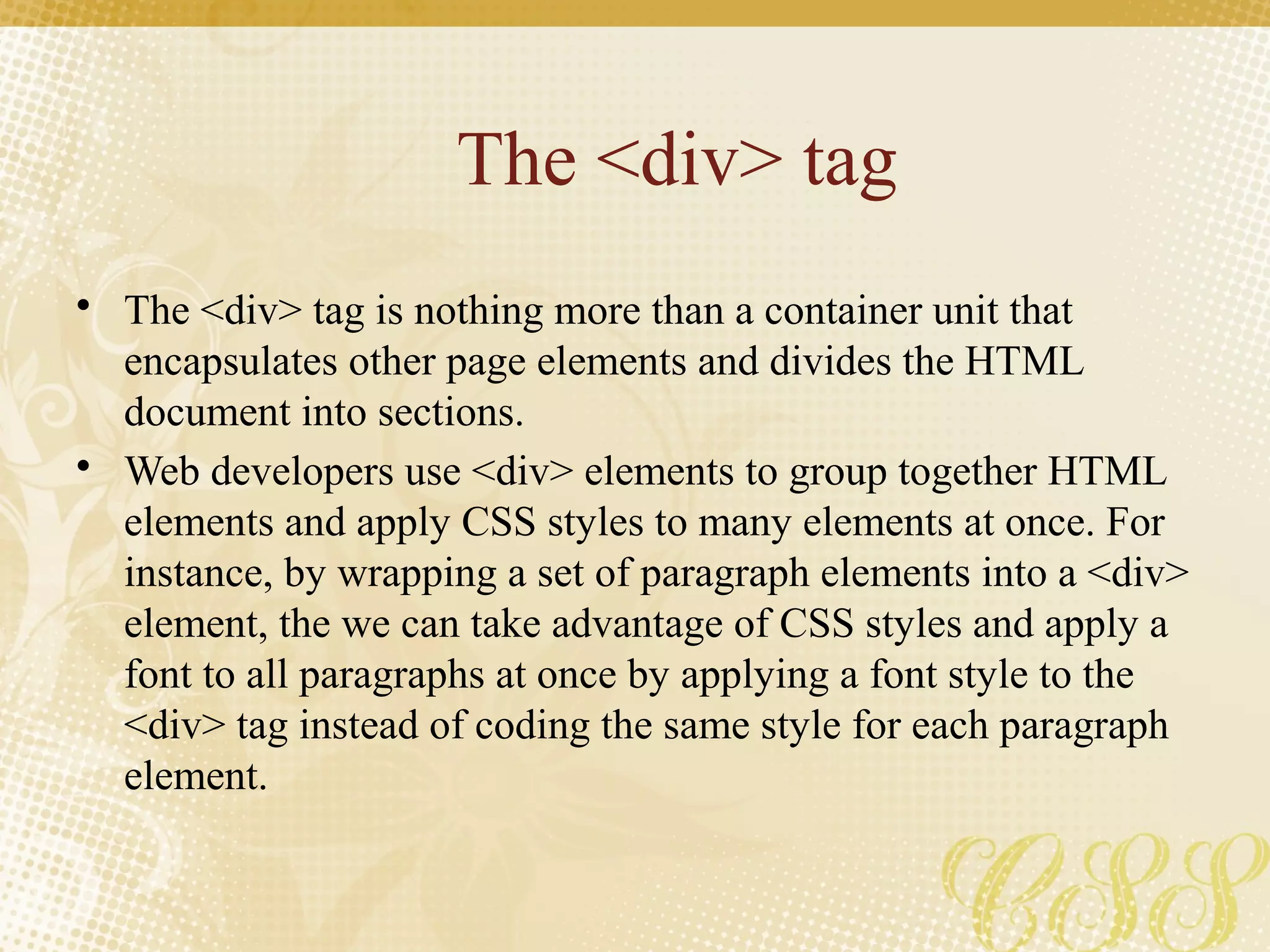 The <div> tag

• The <div> tag is nothing more than a container unit that encapsulates other page elements and divides the HTML document into sections.
• Web developers use <div> elements to group together HTML elements and apply CSS styles to many elements at once. For instance, by wrapping a set of paragraph elements into a <div> element, the we can take advantage of CSS styles and apply a font to all paragraphs at once by applying a font style to the <div> tag instead of coding the same style for each paragraph element.

CSS